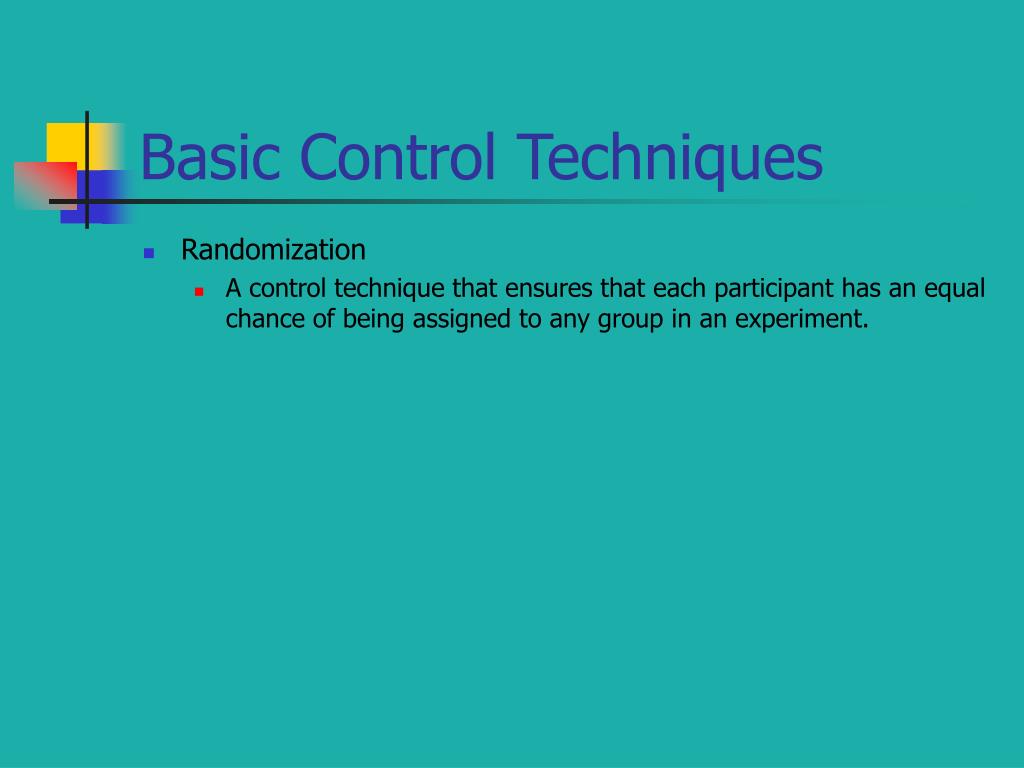 Basic Control Techniques

Randomization

A control technique that ensures that each participant has an equal chance of being assigned to any group in an experiment.